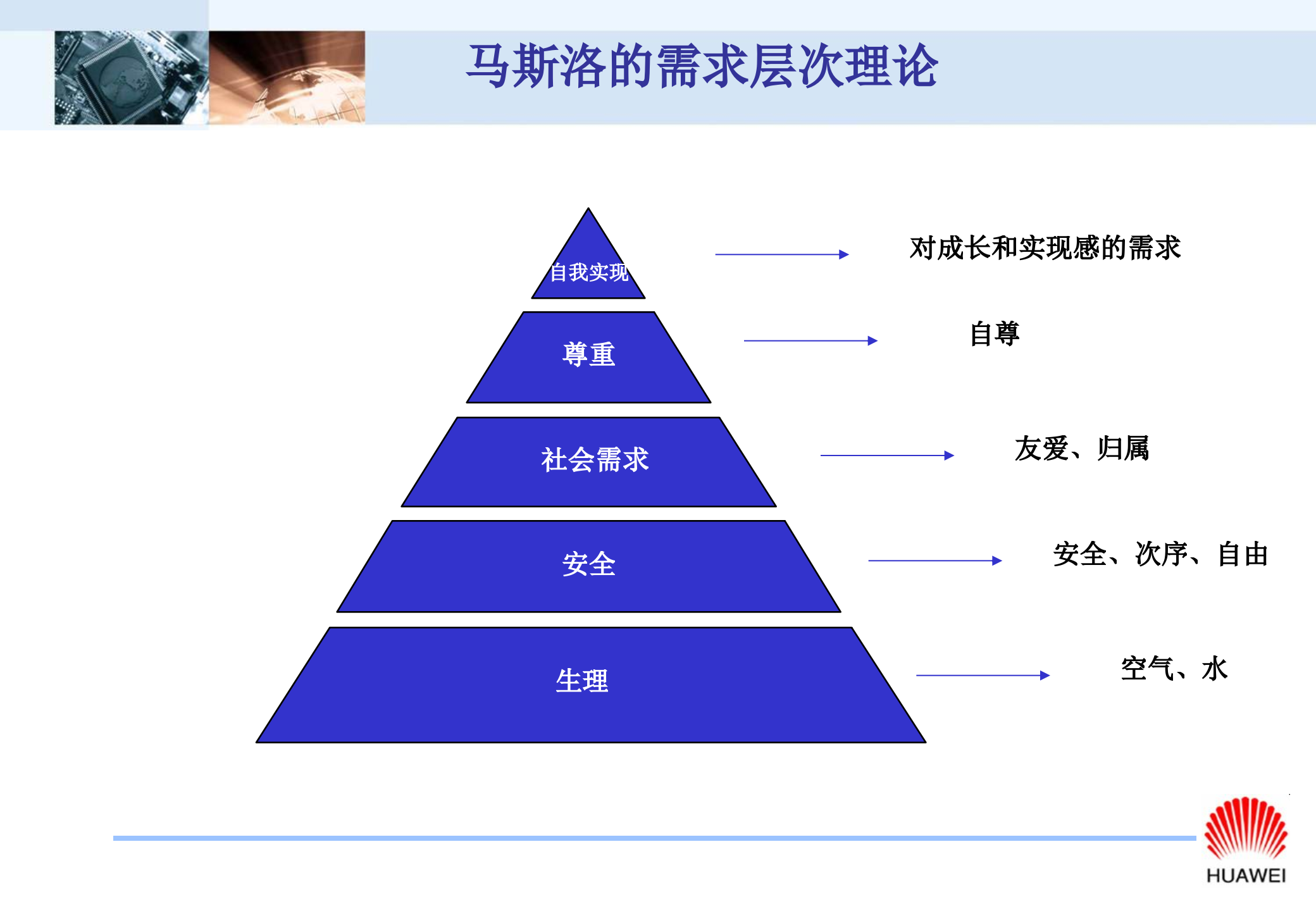 马斯洛的需求层次理论

自我实现

对成长和实现感的需求

尊重

自尊

社会需求

友爱、归属

安全

安全、次序、自由

生理

空气、水

HUAWEI